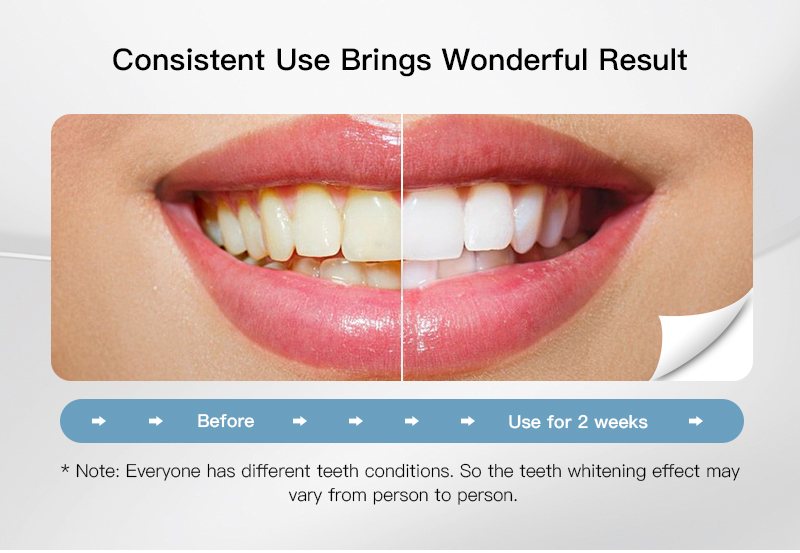 Consistent Use Brings Wonderful Result

Before

Use for 2 weeks

* Note: Everyone has different teeth conditions. So the teeth whitening effect may vary from person to person.